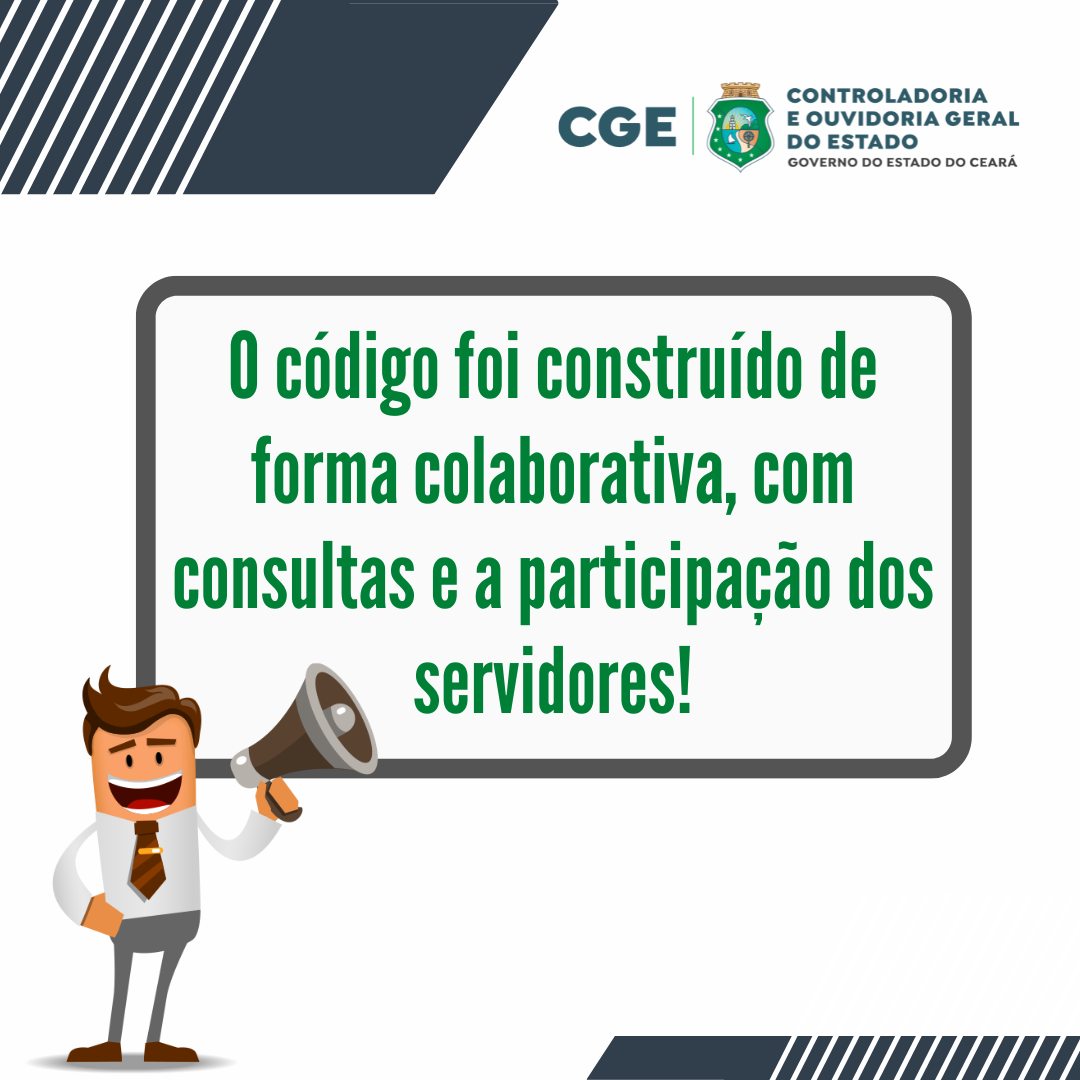 CGE

CONTROLADORIA
E OUVIDORIA GERAL
DO ESTADO
GOVERNO DO ESTADO DO CEARÁ

O código foi construído de forma colaborativa, com consultas e a participação dos servidores!